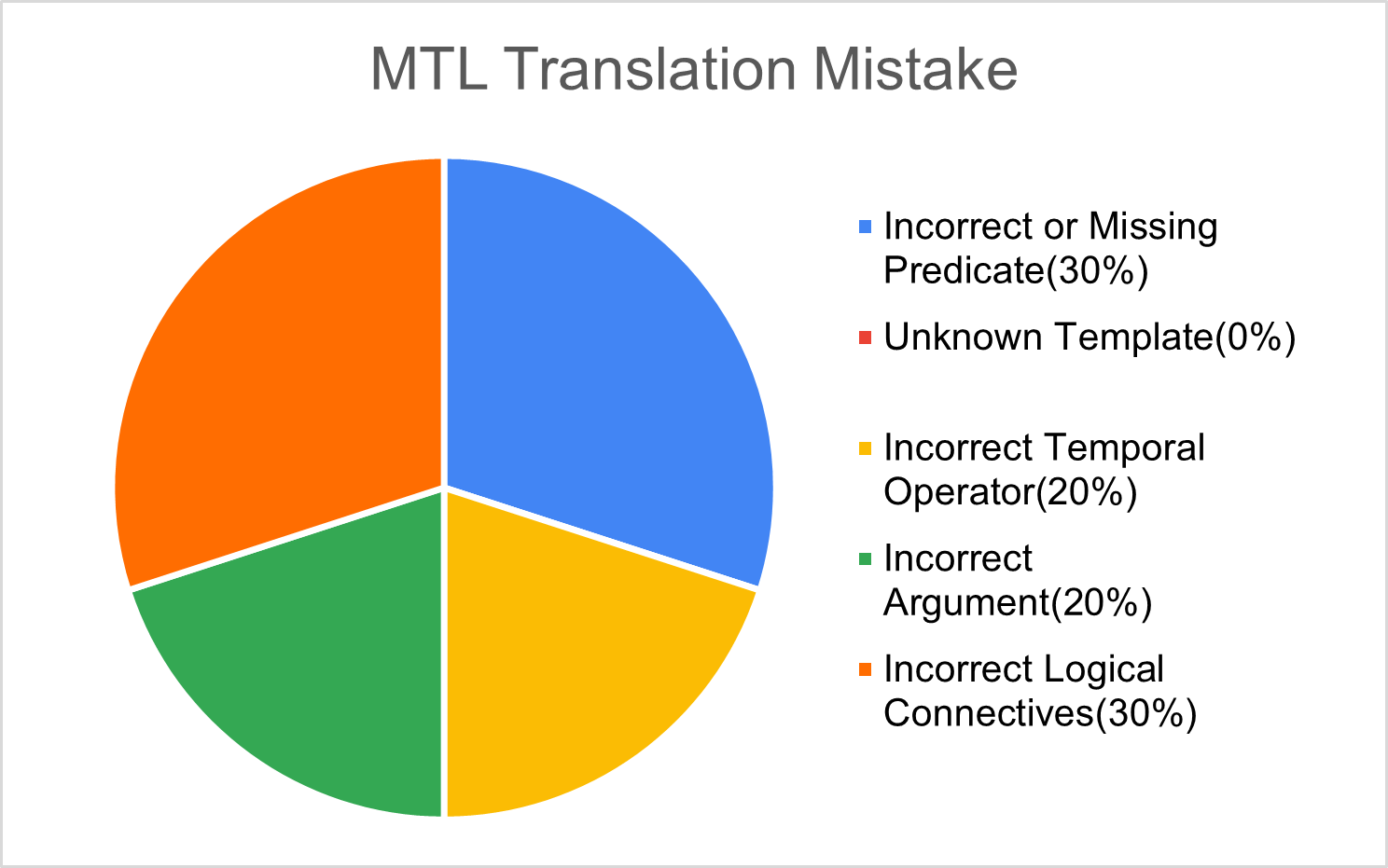 MTL Translation Mistake

Incorrect or Missing Predicate(30%)

Unknown Template(0%)

Incorrect Temporal Operator(20%)

Incorrect Argument(20%)

Incorrect Logical Connectives(30%)